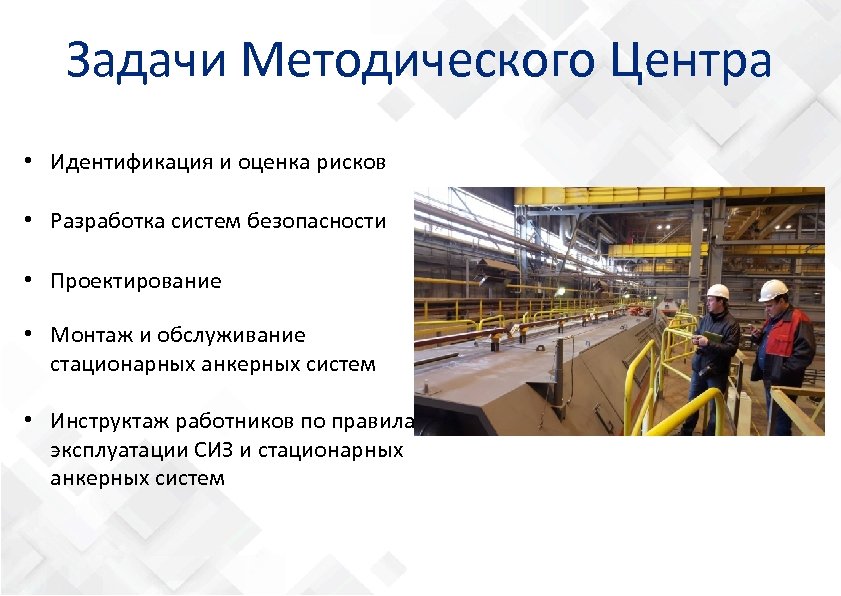 Задачи Методического Центра

• Идентификация и оценка рисков

• Разработка систем безопасности

• Проектирование

• Монтаж и обслуживание стационарных анкерных систем

• Инструктаж работников по правила эксплуатации СИЗ и стационарных анкерных систем